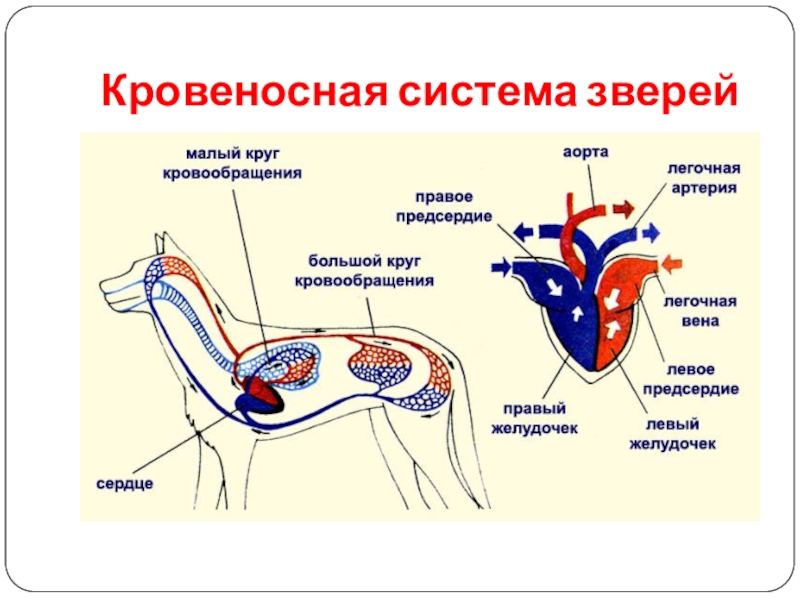 Кровеносная система зверей

малый круг кровообращения

большой круг кровообращения

сердце

аорта

легочная артерия

правое предсердие

легочная вена

левое предсердие

правый желудочек

левый желудочек